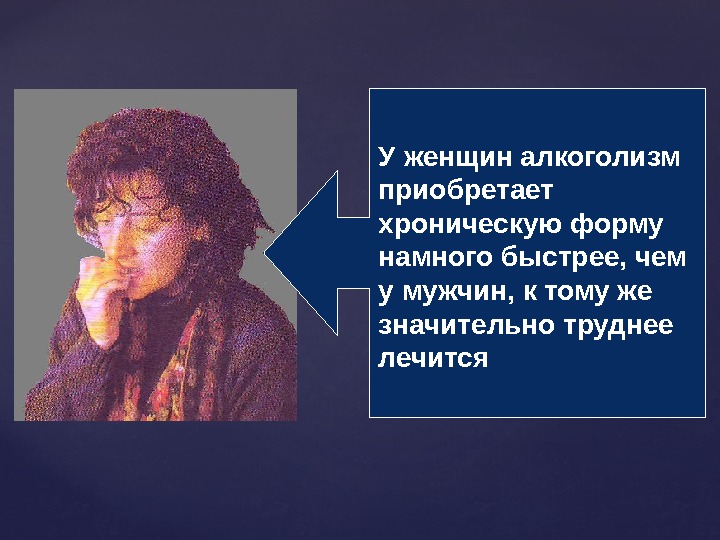 У женщин алкоголизм приобретает хроническую форму намного быстрее, чем у мужчин, к тому же значительно труднее лечится